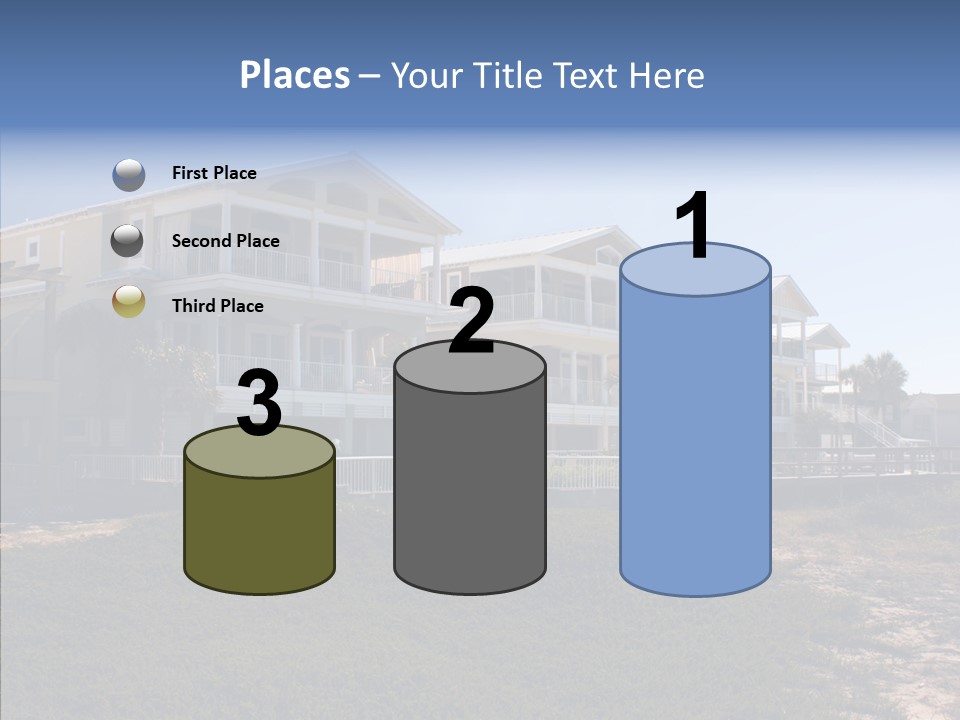 Places – Your Title Text Here

First Place

Second Place

Third Place

3

2

1